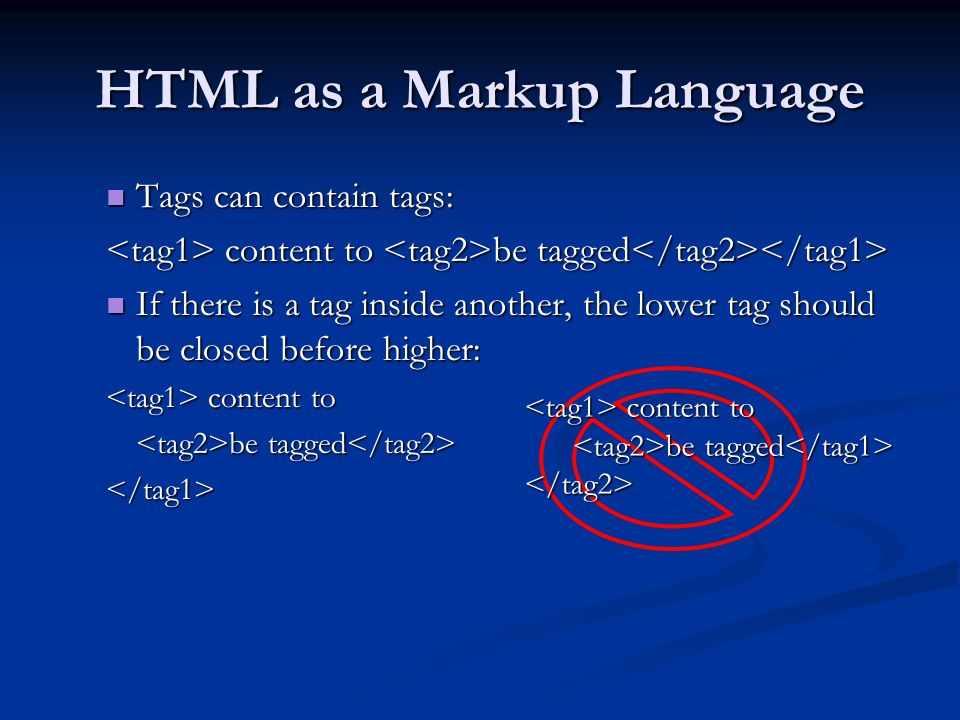 HTML as a Markup Language

Tags can contain tags:

<tag1> content to <tag2>be tagged</tag2></tag1>

If there is a tag inside another, the lower tag should be closed before higher:

<tag1> content to
<tag2>be tagged</tag2>
</tag1>

<tag1> content to
<tag2>be tagged</tag1>
</tag2>